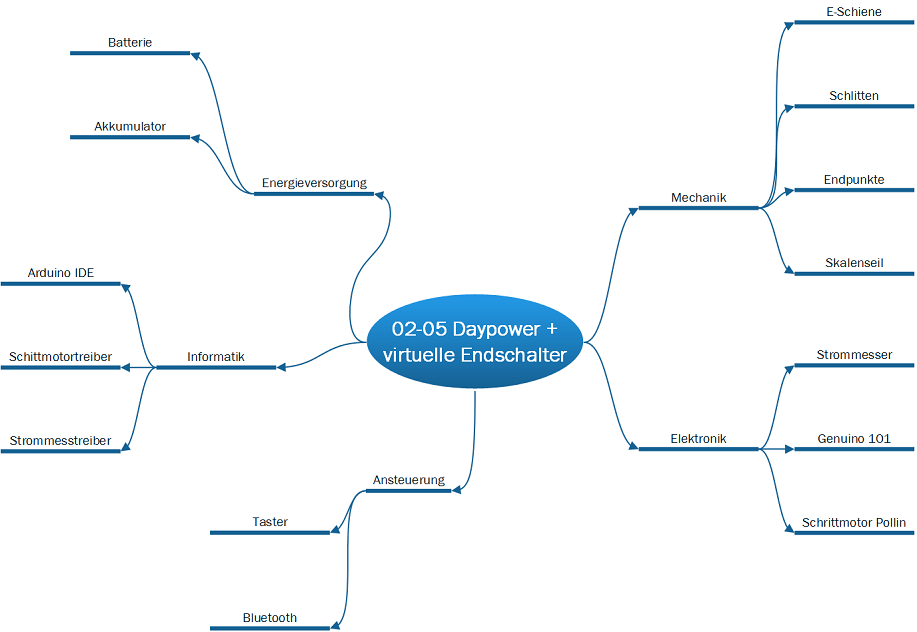 02-05 Daypower + virtuelle Endschalter

Energieversorgung

Batterie

Akkumulator

Informatik

Arduino IDE

Schittmotortreiber

Strommesstreiber

Ansteuerung

Taster

Bluetooth

Mechanik

E-Schiene

Schlitten

Endpunkte

Skalenseil

Elektronik

Strommesser

Genuino 101

Schrittmotor Pollin